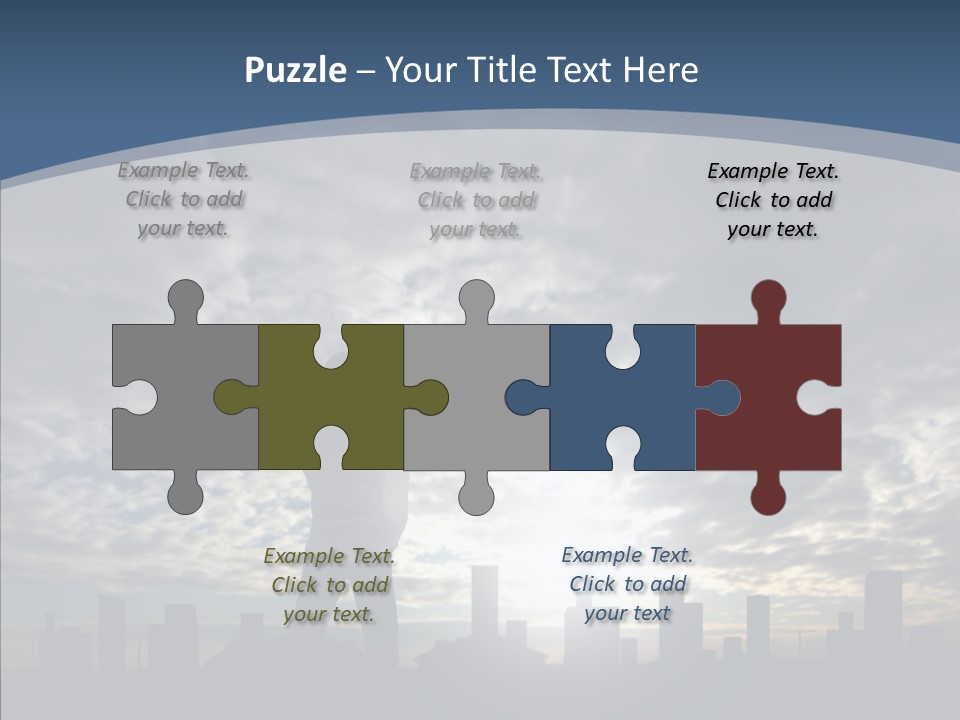 Puzzle – Your Title Text Here

Example Text. Click to add your text.

Example Text. Click to add your text.

Example Text. Click to add your text.

Example Text. Click to add your text.

Example Text. Click to add your text